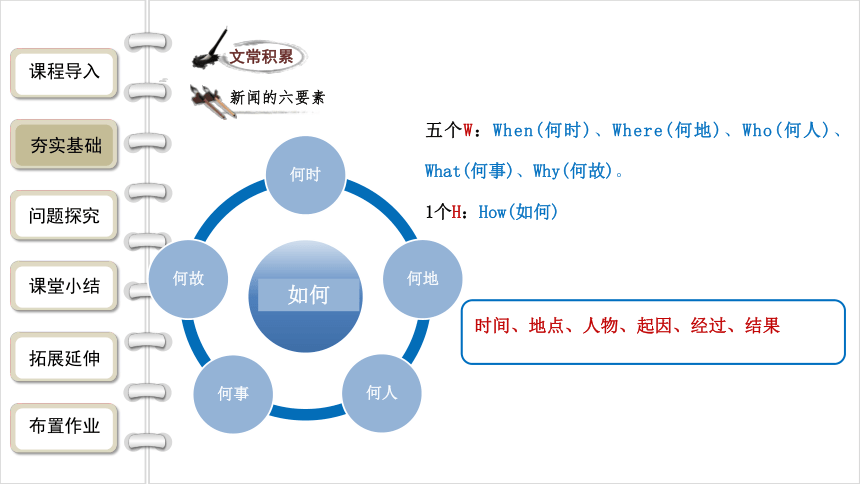 课程导入

夯实基础

问题探究

课堂小结

拓展延伸

布置作业

文常积累

新闻的六要素

何时

何地

何人

何事

何故

如何

五个W：When(何时)、Where(何地)、Who(何人)、What(何事)、Why(何故)。

1个H：How(如何)

时间、地点、人物、起因、经过、结果